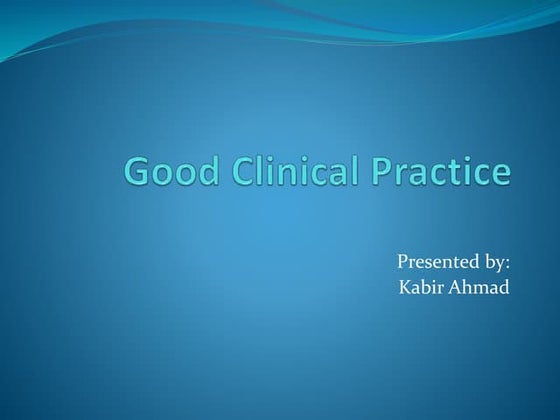 Good Clinical Practice

Presented by:
Kabir Ahmad